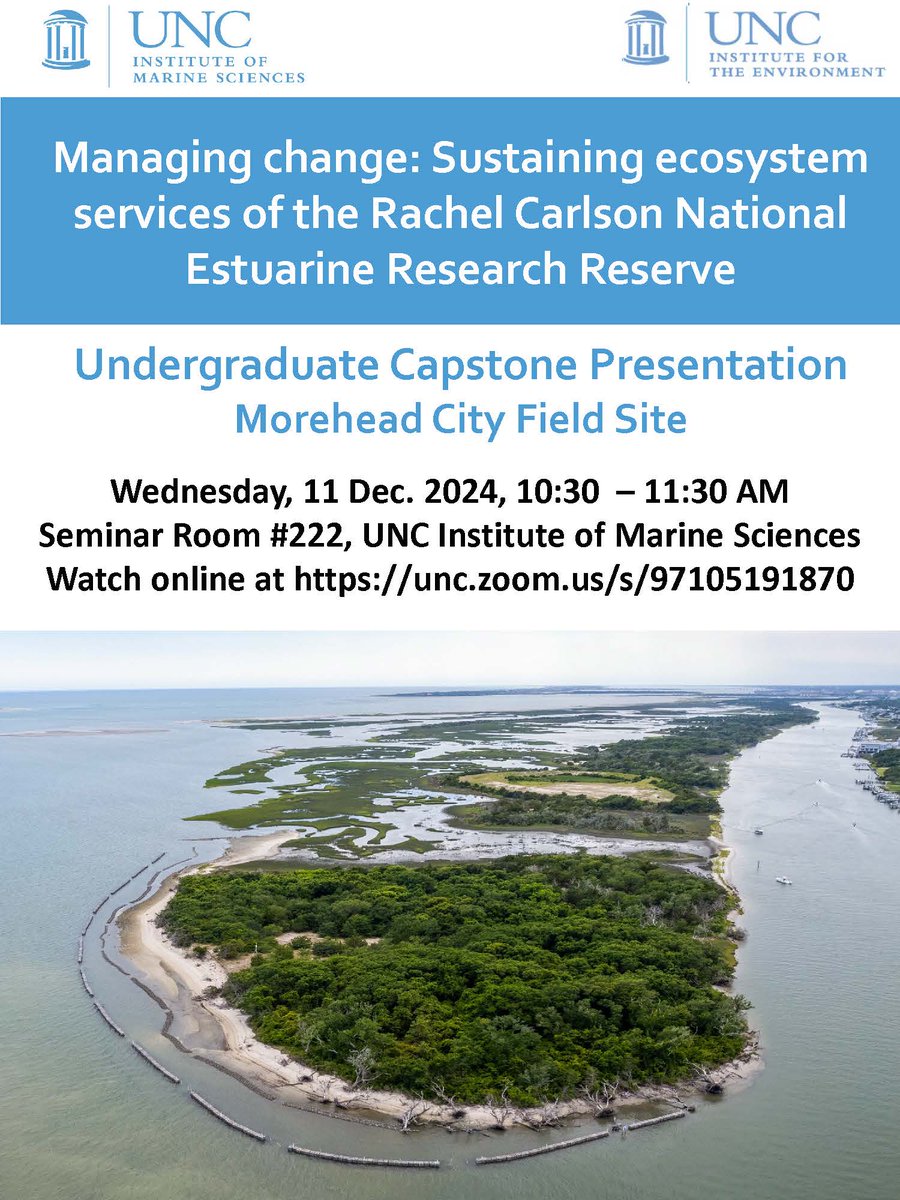 UNC
INSTITUTE OF MARINE SCIENCES

UNC
INSTITUTE FOR THE ENVIRONMENT

Managing change: Sustaining ecosystem services of the Rachel Carlson National Estuarine Research Reserve

Undergraduate Capstone Presentation
Morehead City Field Site

Wednesday, 11 Dec. 2024, 10:30 – 11:30 AM
Seminar Room #222, UNC Institute of Marine Sciences
Watch online at https://unc.zoom.us/s/97105191870